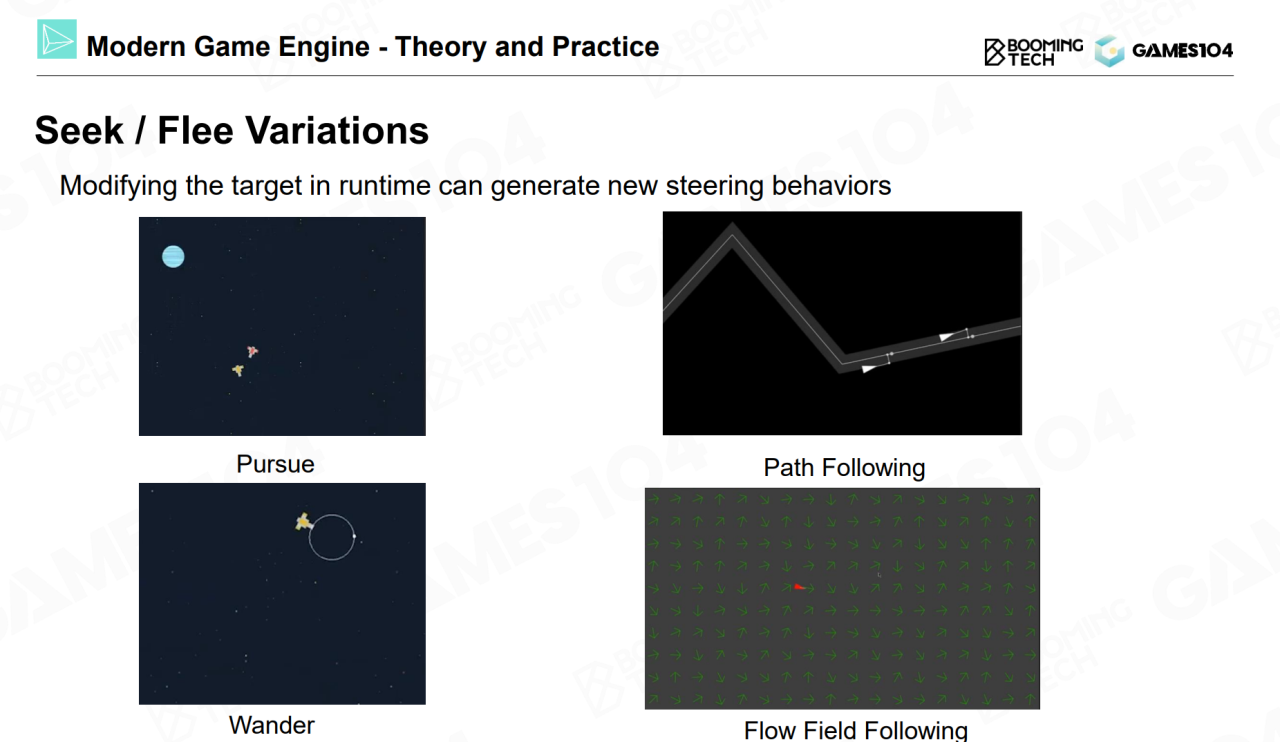 Modern Game Engine - Theory and Practice

BOOMING TECH GAMES104

Seek / Flee Variations

Modifying the target in runtime can generate new steering behaviors

Pursue

Path Following

Wander

Flow Field Following